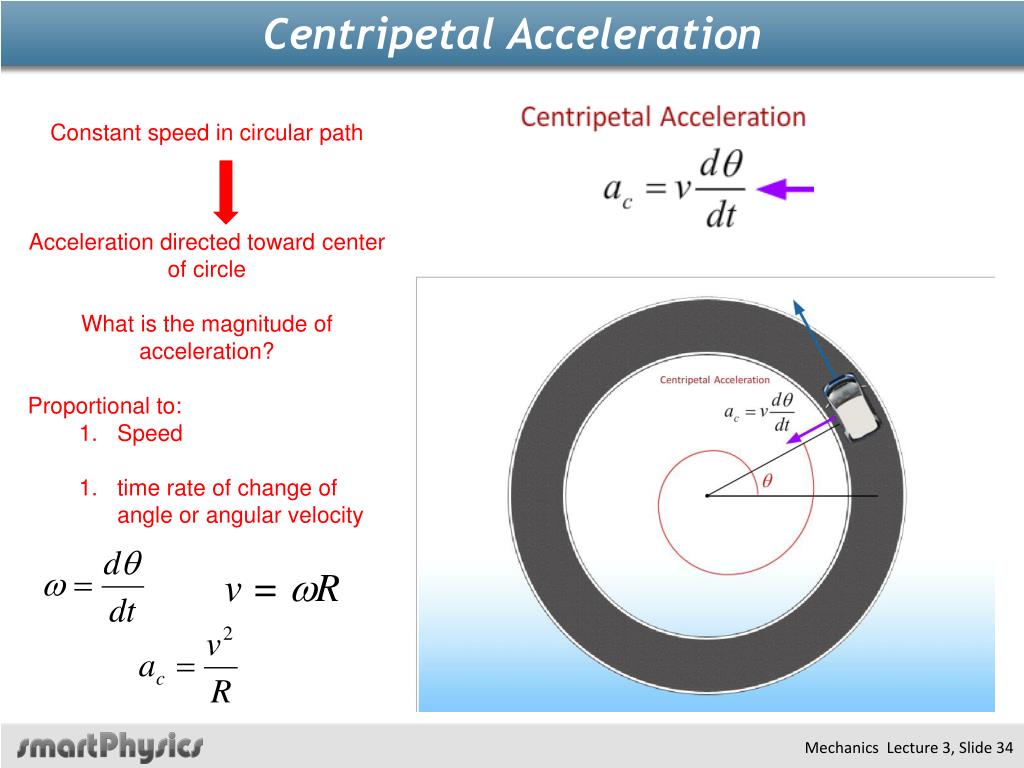 Centripetal Acceleration

Constant speed in circular path

Acceleration directed toward center of circle

What is the magnitude of acceleration?

Proportional to:
1. Speed

1. time rate of change of angle or angular velocity

$\omega = \frac{d\theta}{dt}$

$v = \omega R$

$a_c = \frac{v^2}{R}$

Centripetal Acceleration

$a_c = v\frac{d\theta}{dt}$

Centripetal Acceleration

$a_c = v\frac{d\theta}{dt}$

$\theta$

smartPhysics

Mechanics Lecture 3, Slide 34